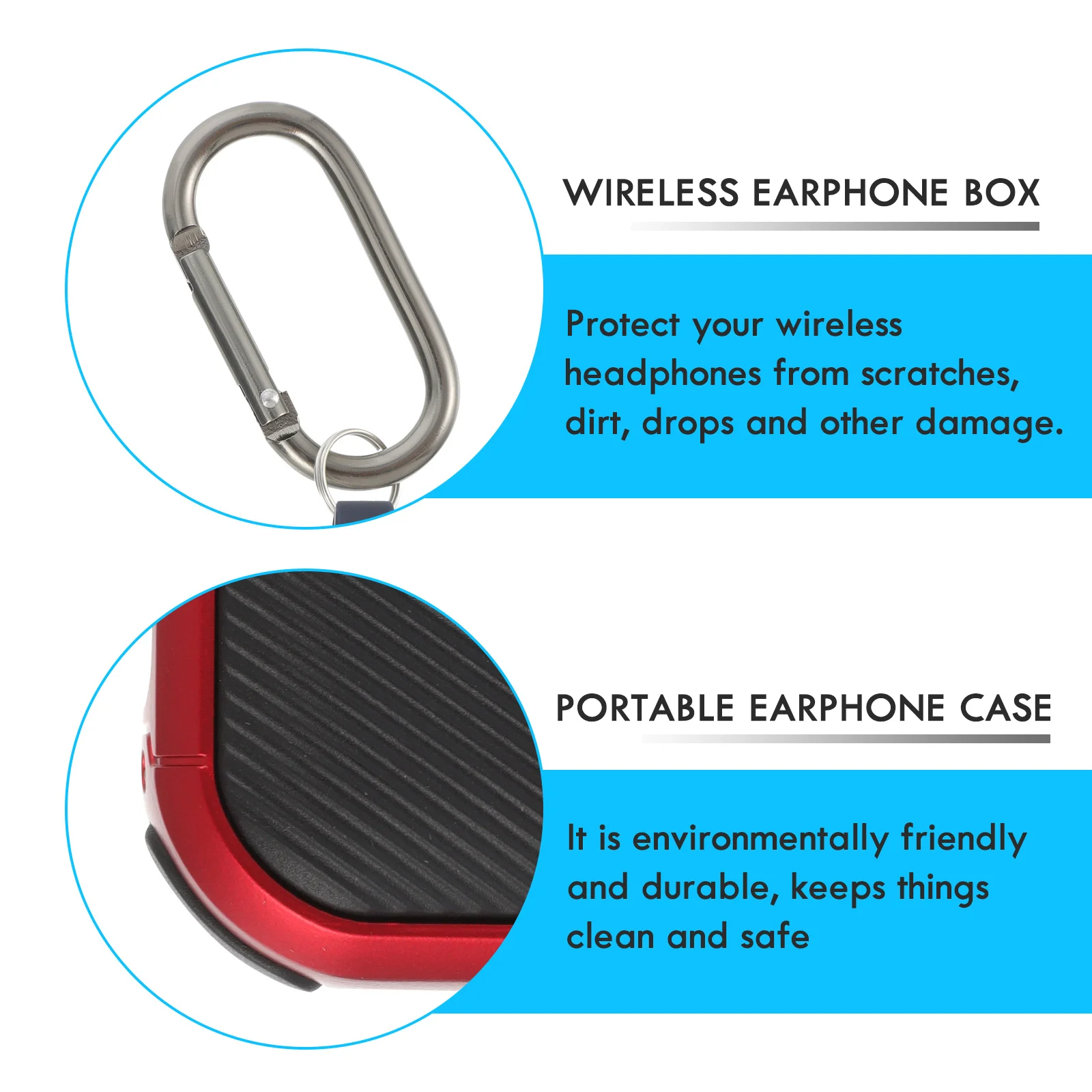 WIRELESS EARPHONE BOX

Protect your wireless headphones from scratches, dirt, drops and other damage.

PORTABLE EARPHONE CASE

It is environmentally friendly and durable, keeps things clean and safe